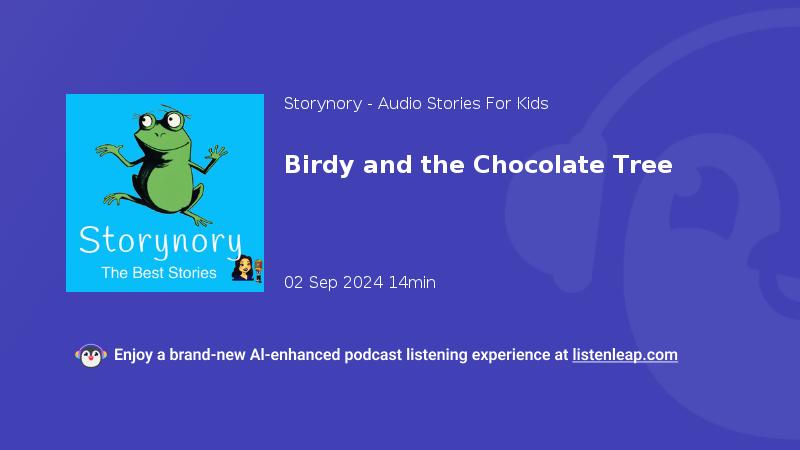 Storynory
The Best Stories

Storynory - Audio Stories For Kids

Birdy and the Chocolate Tree

02 Sep 2024 14min

Enjoy a brand-new AI-enhanced podcast listening experience at listenleap.com